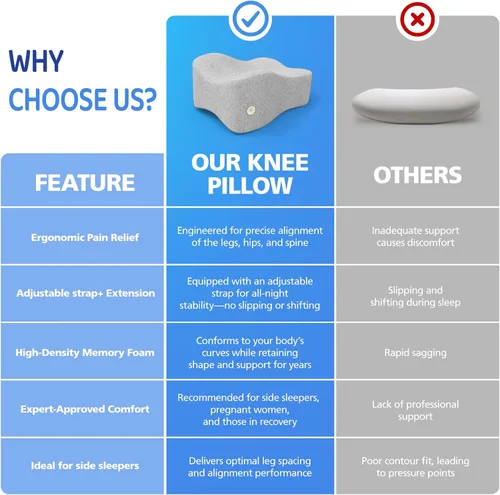 WHY
CHOOSE US?

| FEATURE | OUR KNEE PILLOW | OTHERS |
|---|---|---|
| Ergonomic Pain Relief | Engineered for precise alignment of the legs, hips, and spine | Inadequate support causes discomfort |
| Adjustable strap+ Extension | Equipped with an adjustable strap for all-night stability—no slipping or shifting | Slipping and shifting during sleep |
| High-Density Memory Foam | Conforms to your body's curves while retaining shape and support for years | Rapid sagging |
| Expert-Approved Comfort | Recommended for side sleepers, pregnant women, and those in recovery | Lack of professional support |
| Ideal for side sleepers | Delivers optimal leg spacing and alignment performance | Poor contour fit, leading to pressure points |